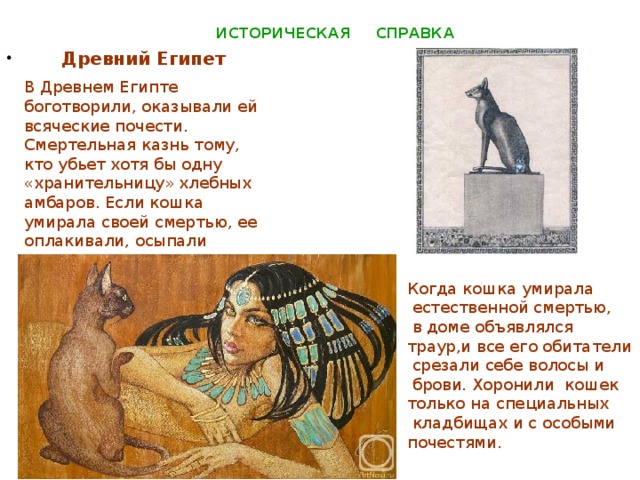 ИСТОРИЧЕСКАЯ СПРАВКА

• Древний Египет

В Древнем Египте боготворили, оказывали ей всяческие почести. Смертельная казнь тому, кто убьет хотя бы одну «хранительницу» хлебных амбаров. Если кошка умирала своей смертью, ее оплакивали, осыпали

Когда кошка умирала естественной смертью, в доме объявлялся траур,и все его обитатели срезали себе волосы и брови. Хоронили кошек только на специальных кладбищах и с особыми почестями.